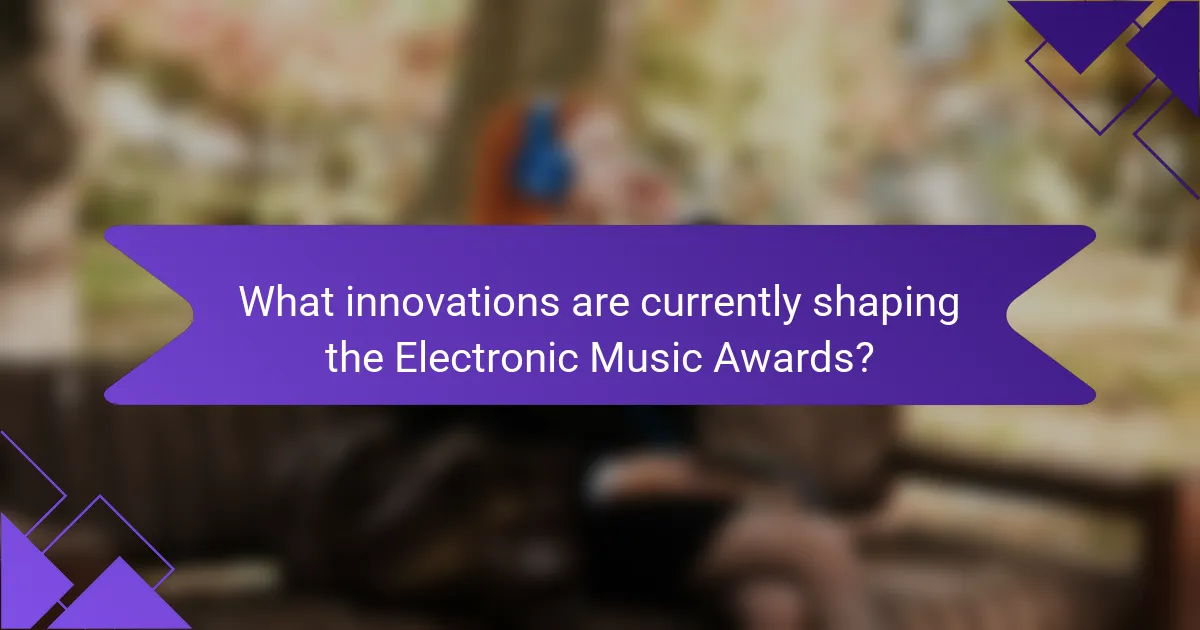 What innovations are currently shaping the Electronic Music Awards?